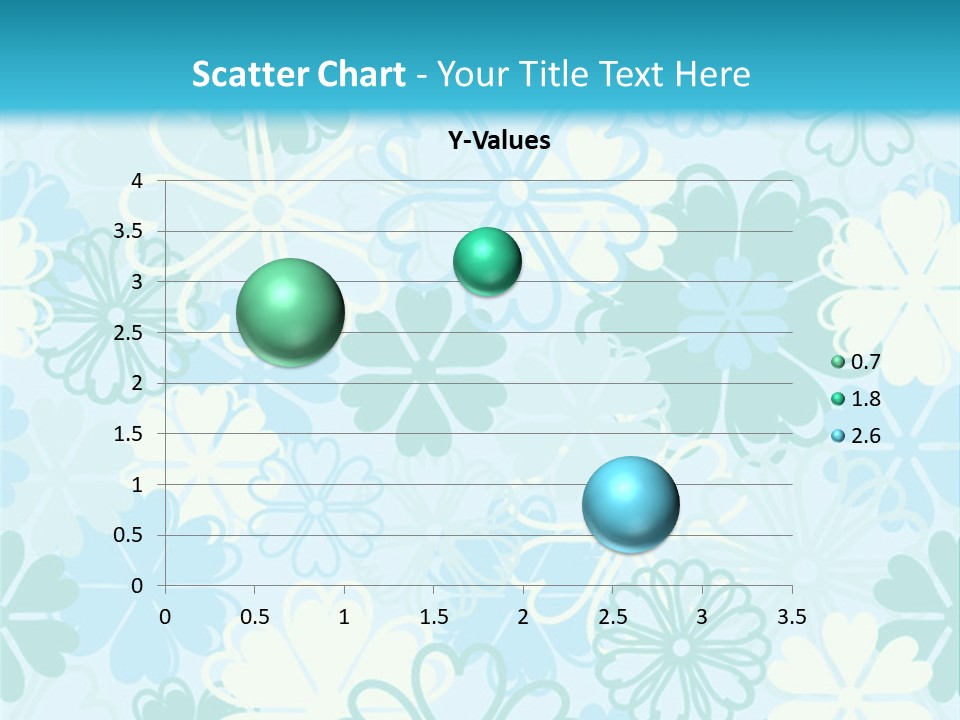 Scatter Chart - Your Title Text Here

Y-Values

4
3.5
3
2.5
2
1.5
1
0.5
0

0 0.5 1 1.5 2 2.5 3 3.5

0.7
1.8
2.6